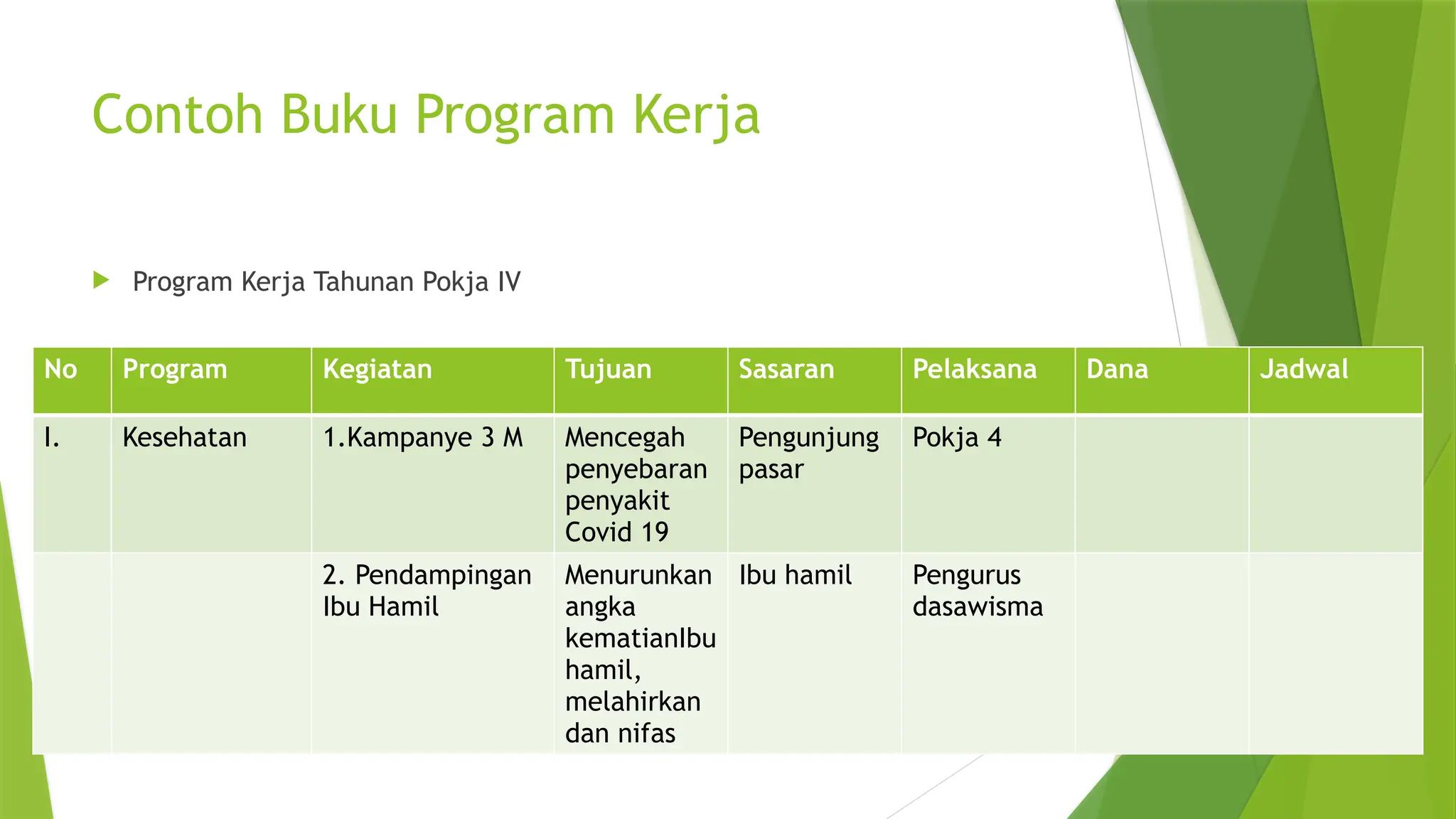 Contoh Buku Program Kerja

Program Kerja Tahunan Pokja IV

| No | Program | Kegiatan | Tujuan | Sasaran | Pelaksana | Dana | Jadwal |
|---|---|---|---|---|---|---|---|
| I. | Kesehatan | 1.Kampanye 3 M | Mencegah penyebaran penyakit Covid 19 | Pengunjung pasar | Pokja 4 | | |
| | | 2. Pendampingan Ibu Hamil | Menurunkan angka kematianIbu hamil, melahirkan dan nifas | Ibu hamil | Pengurus dasawisma | | |